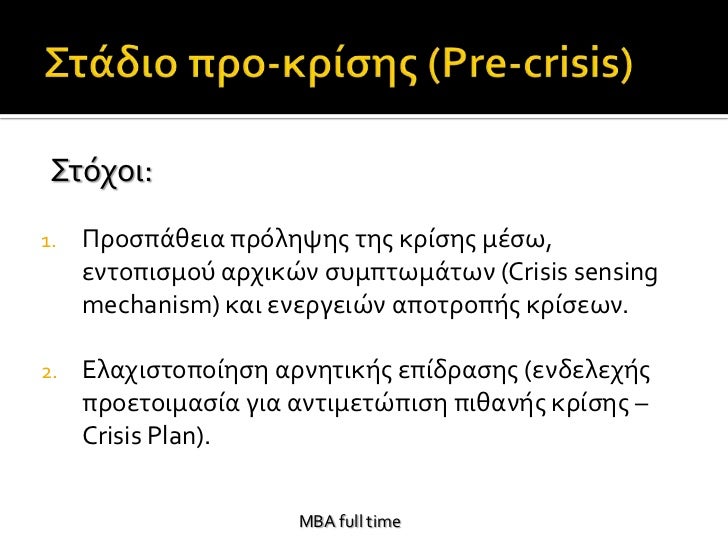 Στάδιο προ-κρίσης (Pre-crisis)

Στόχοι:

1. Προσπάθεια πρόληψης της κρίσης μέσω, εντοπισμού αρχικών συμπτωμάτων (Crisis sensing mechanism) και ενεργειών αποτροπής κρίσεων.

2. Ελαχιστοποίηση αρνητικής επίδρασης (ενδελεχής προετοιμασία για αντιμετώπιση πιθανής κρίσης – Crisis Plan).

MBA full time